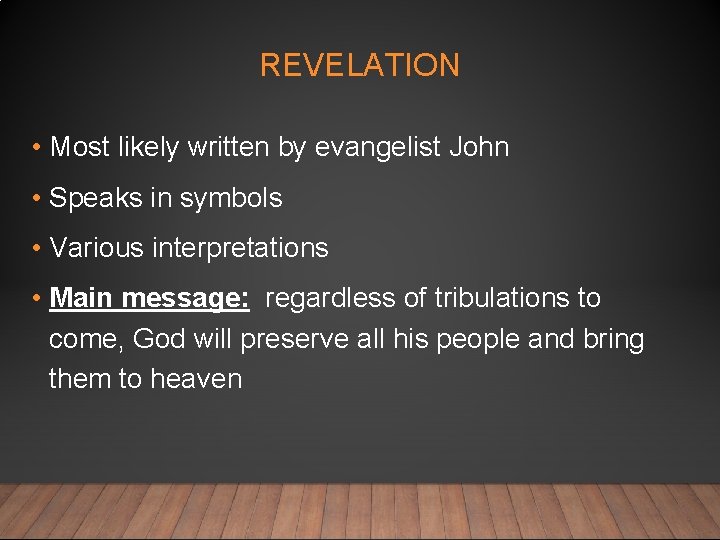 REVELATION

• Most likely written by evangelist John

• Speaks in symbols

• Various interpretations

• Main message: regardless of tribulations to come, God will preserve all his people and bring them to heaven